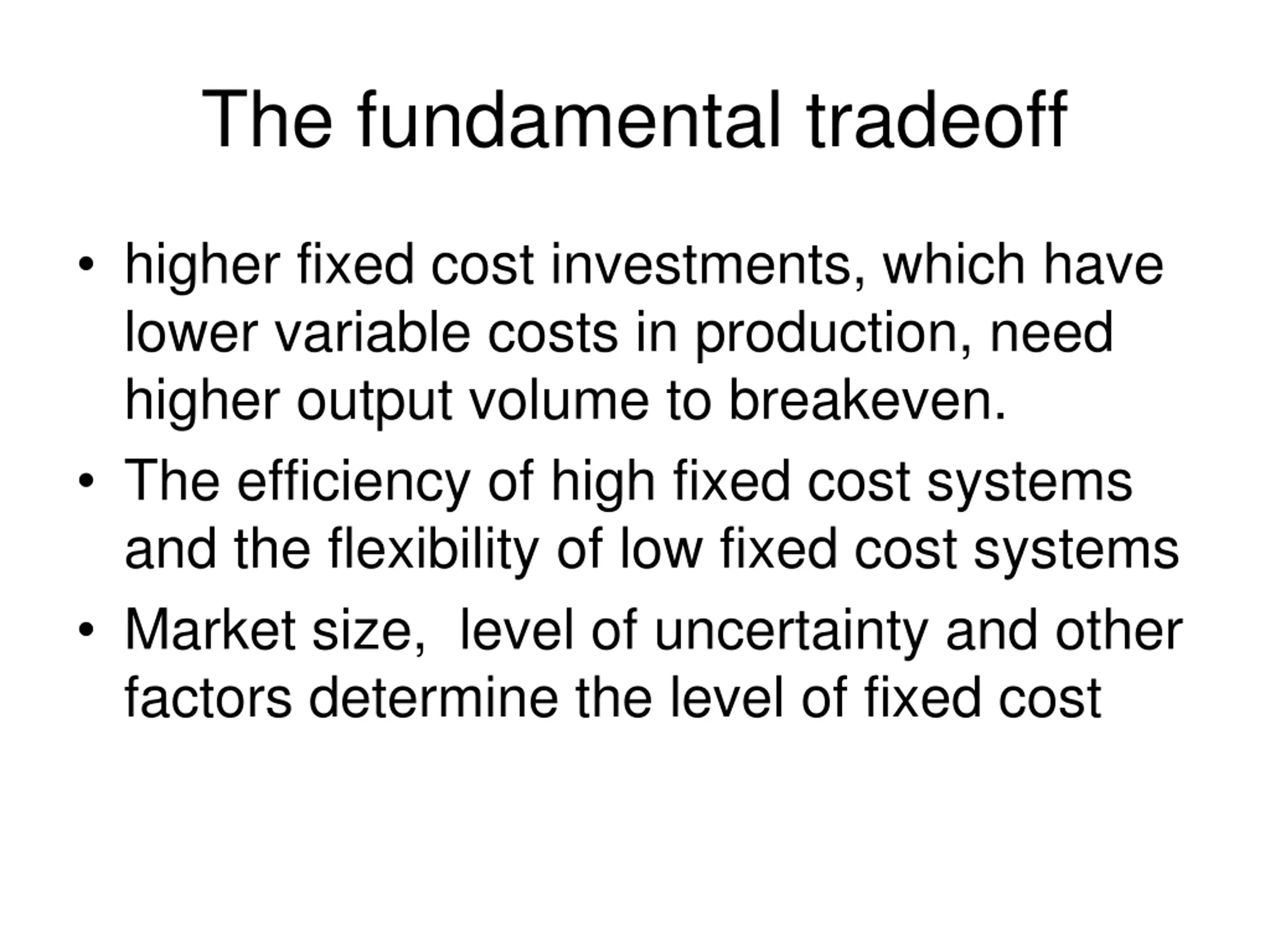 The fundamental tradeoff

• higher fixed cost investments, which have lower variable costs in production, need higher output volume to breakeven.
• The efficiency of high fixed cost systems and the flexibility of low fixed cost systems
• Market size,  level of uncertainty and other factors determine the level of fixed cost